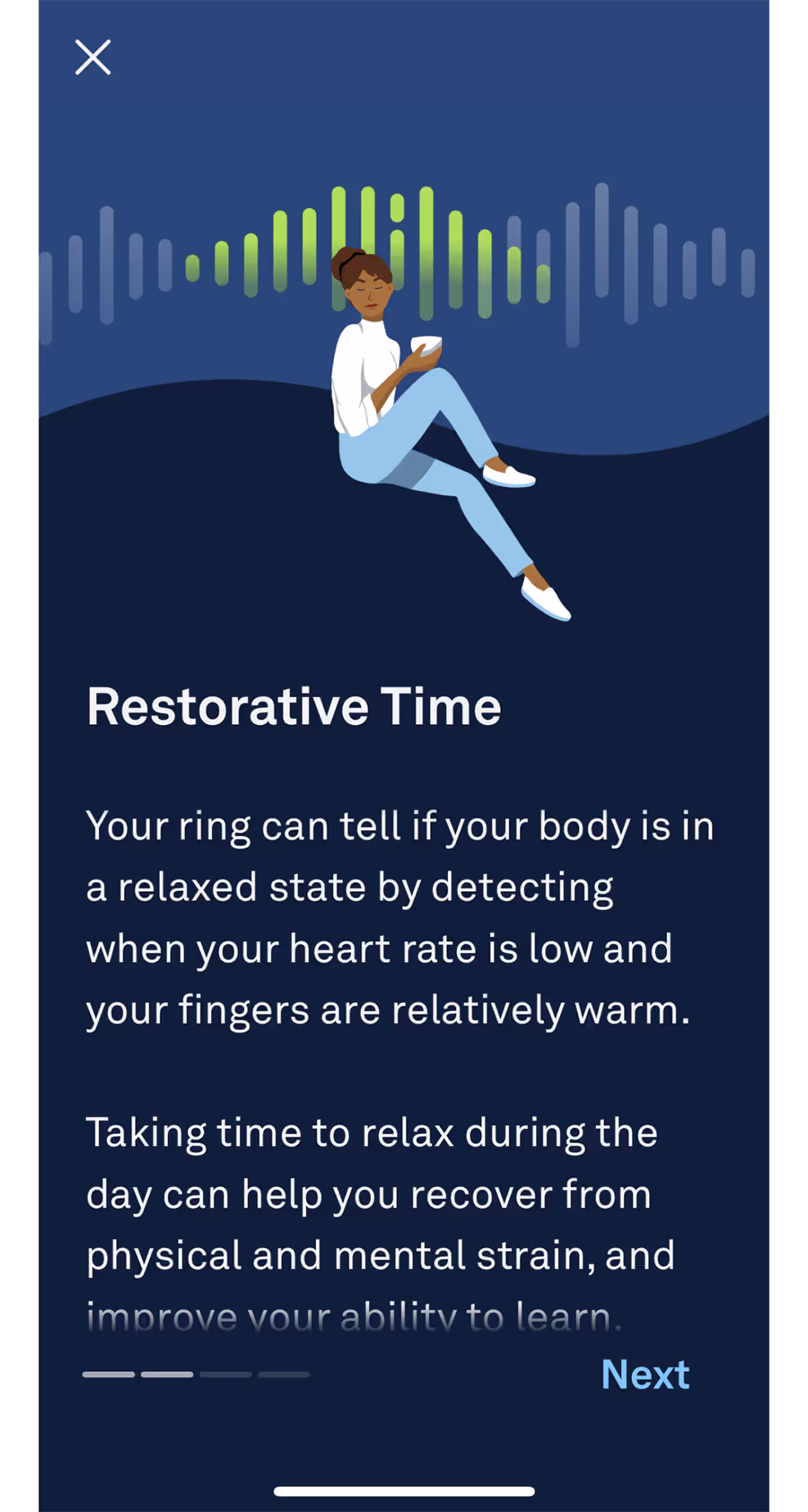 Restorative Time

Your ring can tell if your body is in a relaxed state by detecting when your heart rate is low and your fingers are relatively warm.

Taking time to relax during the day can help you recover from physical and mental strain, and improve your ability to learn.

Next